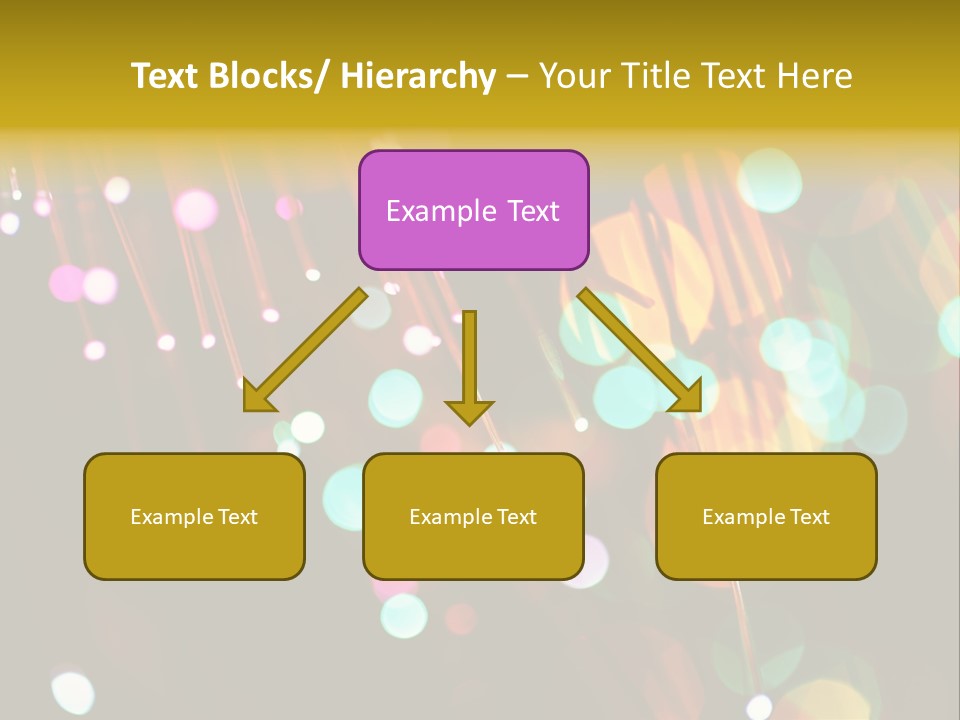 Text Blocks/ Hierarchy – Your Title Text Here

Example Text

Example Text

Example Text

Example Text